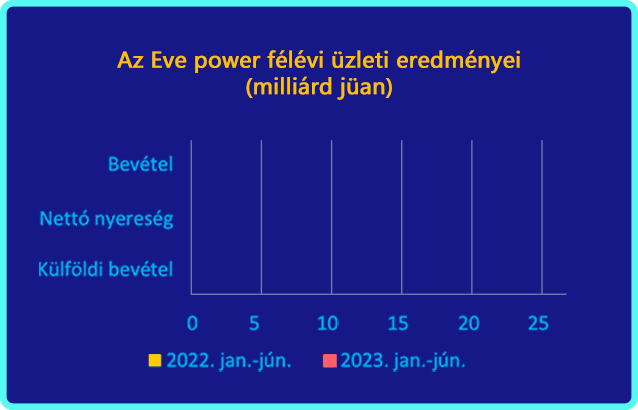 Az Eve power félévi üzleti eredményei
(milliárd jüan)

Bevétel

Nettó nyereség

Külföldi bevétel

0 5 10 15 20 25

2022. jan.-jún. 2023. jan.-jún.